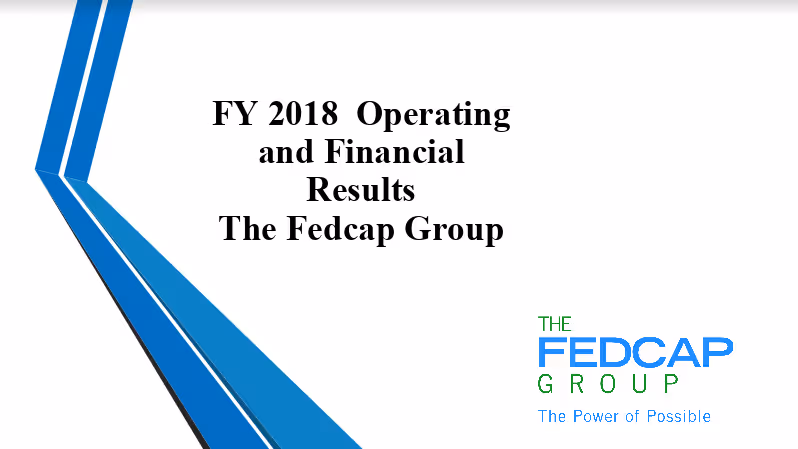 FY 2018 Operating and Financial Results
The Fedcap Group

THE
FEDCAP
GROUP
The Power of Possible